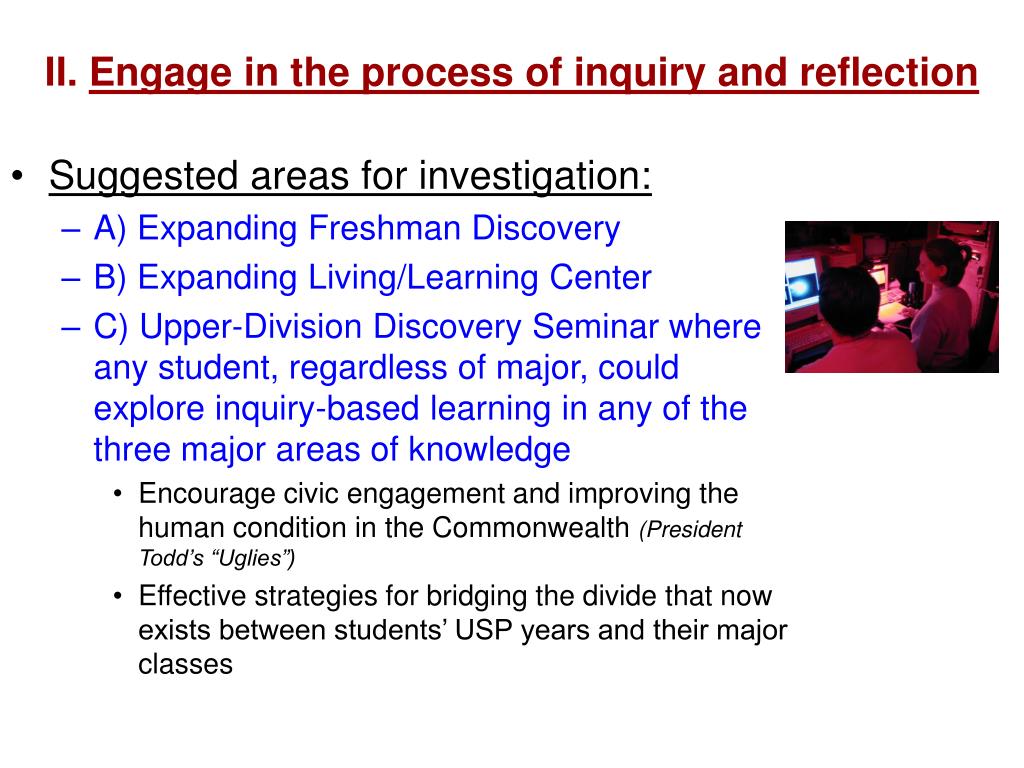 II. Engage in the process of inquiry and reflection

• Suggested areas for investigation:
– A) Expanding Freshman Discovery
– B) Expanding Living/Learning Center
– C) Upper-Division Discovery Seminar where any student, regardless of major, could explore inquiry-based learning in any of the three major areas of knowledge
• Encourage civic engagement and improving the human condition in the Commonwealth (President Todd's "Uglies")
• Effective strategies for bridging the divide that now exists between students' USP years and their major classes